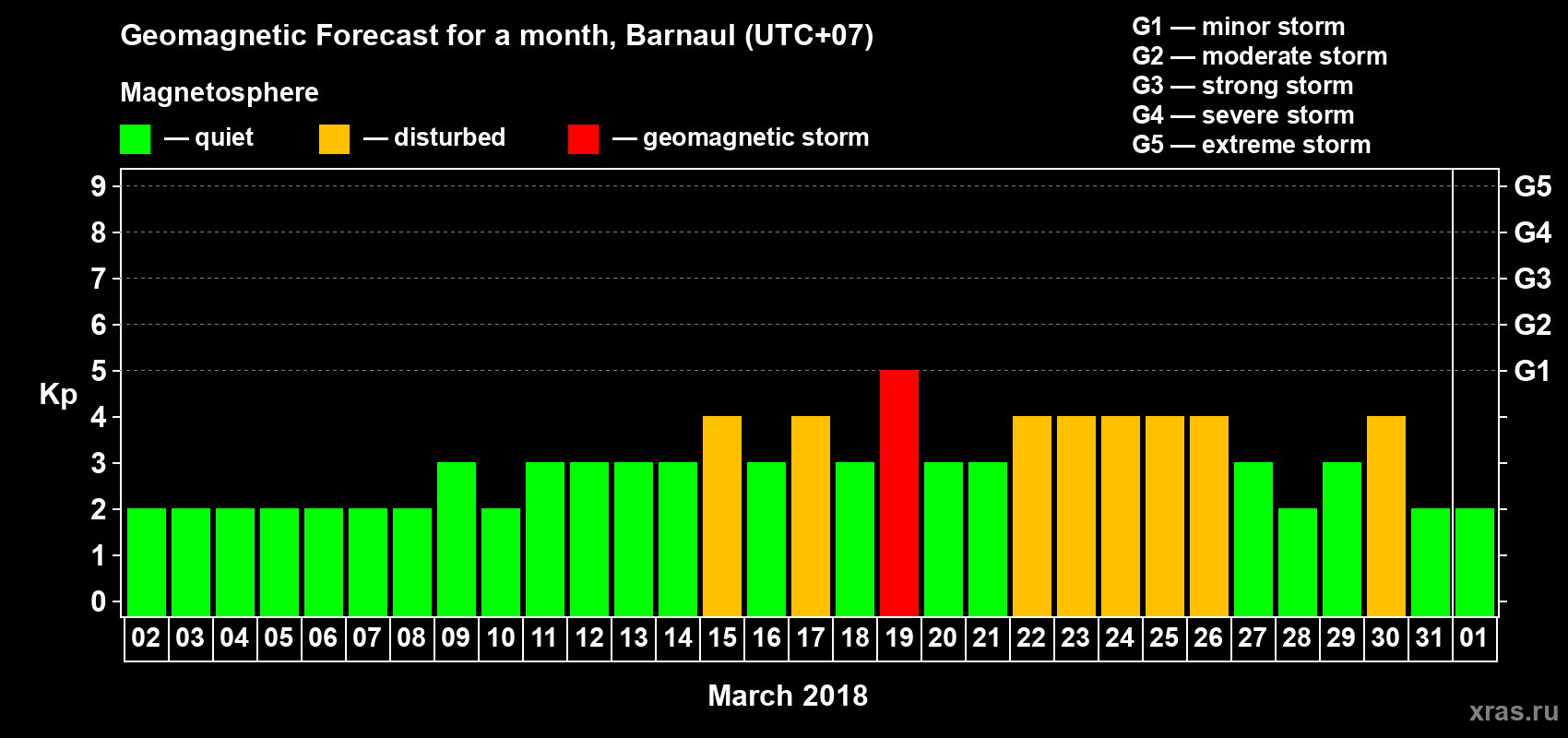 Geomagnetic Forecast for a month, Barnaul (UTC+07)

Magnetosphere

— quiet — disturbed — geomagnetic storm

G1 — minor storm
G2 — moderate storm
G3 — strong storm
G4 — severe storm
G5 — extreme storm

Kp

9
8
7
6
5
4
3
2
1
0

G5
G4
G3
G2
G1

02 03 04 05 06 07 08 09 10 11 12 13 14 15 16 17 18 19 20 21 22 23 24 25 26 27 28 29 30 31 01

March 2018

xras.ru